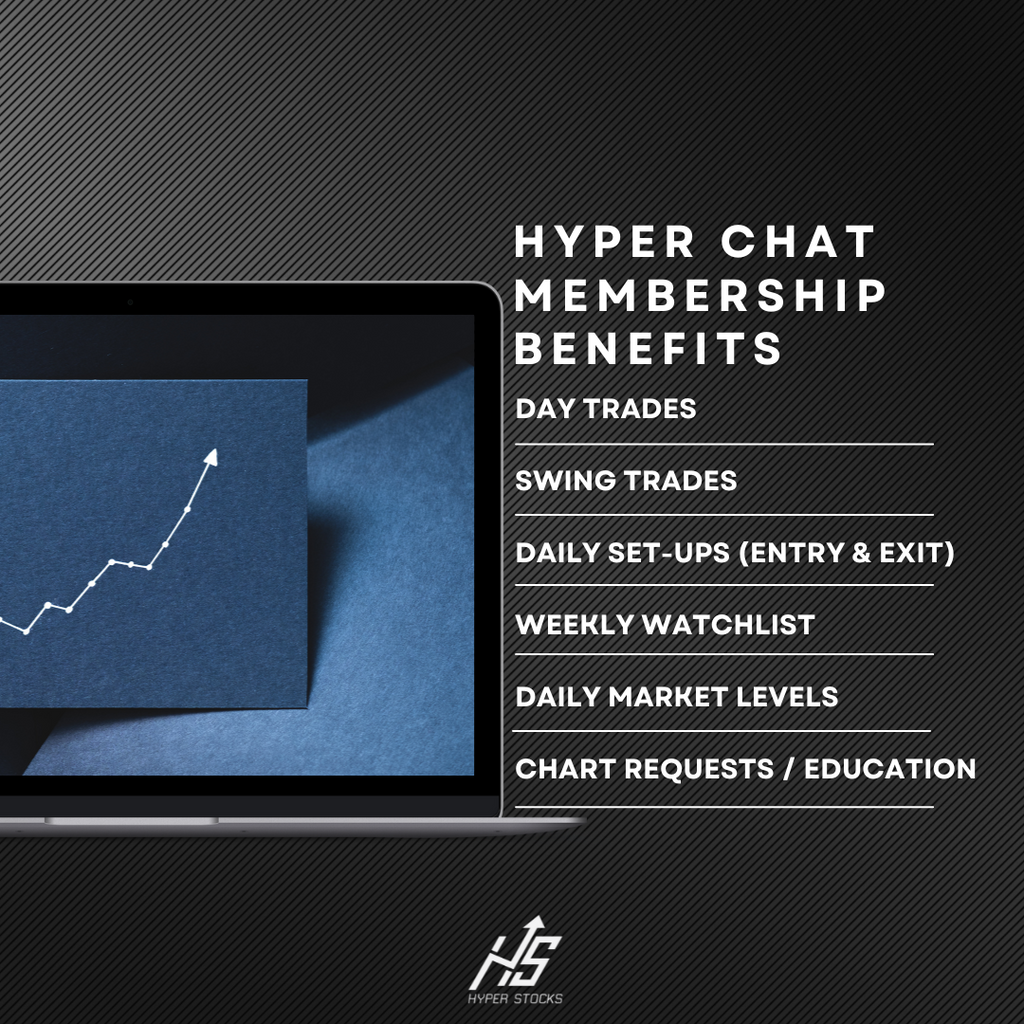 HYPER CHAT MEMBERSHIP BENEFITS

DAY TRADES

SWING TRADES

DAILY SET-UPS (ENTRY & EXIT)

WEEKLY WATCHLIST

DAILY MARKET LEVELS

CHART REQUESTS / EDUCATION

HS
HYPER STOCKS